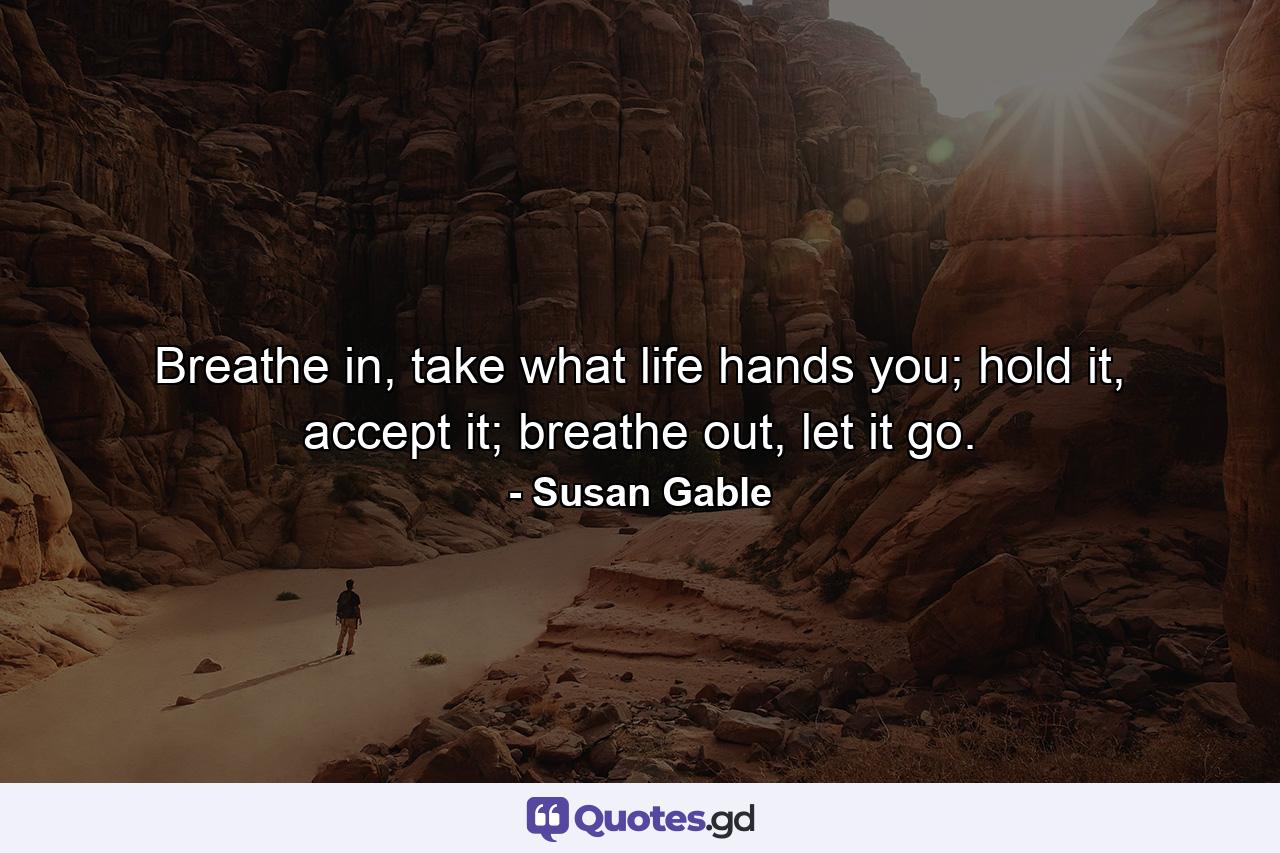 Breathe in, take what life hands you; hold it, accept it; breathe out, let it go.

- Susan Gable

Quotes.gd